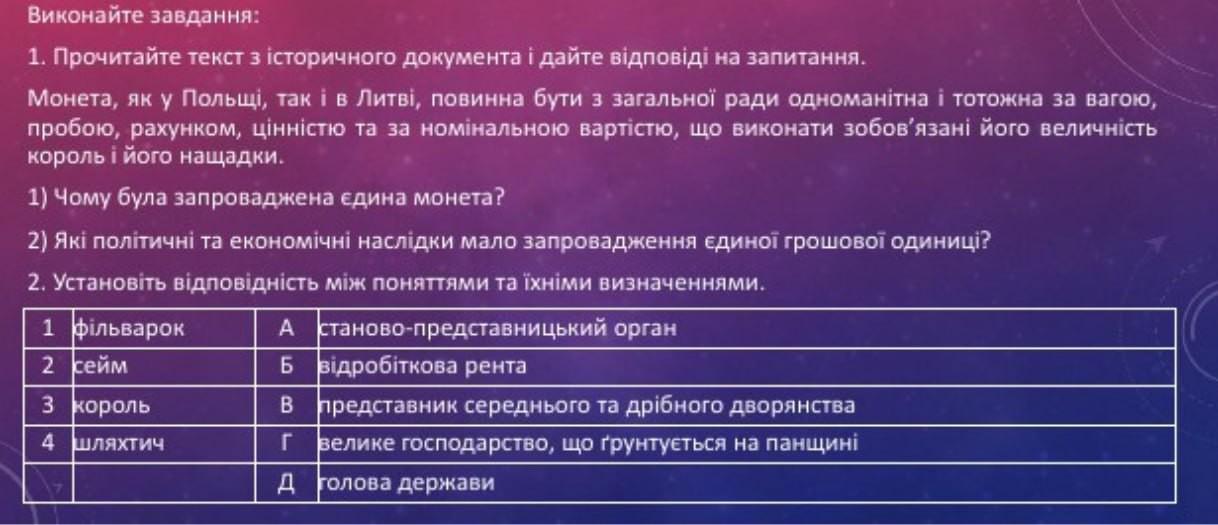 Виконайте завдання:

1. Прочитайте текст з історичного документа і дайте відповіді на запитання.

Монета, як у Польщі, так і в Литві, повинна бути з загальної ради одноманітна і тотожна за вагою, пробою, рахунком, цінністю та за номінальною вартістю, що виконати зобов'язані його величність король і його нащадки.

1) Чому була запроваджена єдина монета?

2) Які політичні та економічні наслідки мало запровадження єдиної грошової одиниці?

2. Установіть відповідність між поняттями та їхніми визначеннями.

| 1 | фільварок | А | станово-представницький орган |
|---|---|---|---|
| 2 | сейм | Б | відробіткова рента |
| 3 | король | В | представник середнього та дрібного дворянства |
| 4 | шляхтич | Г | велике господарство, що ґрунтується на панщині |
| | | Д | голова держави |